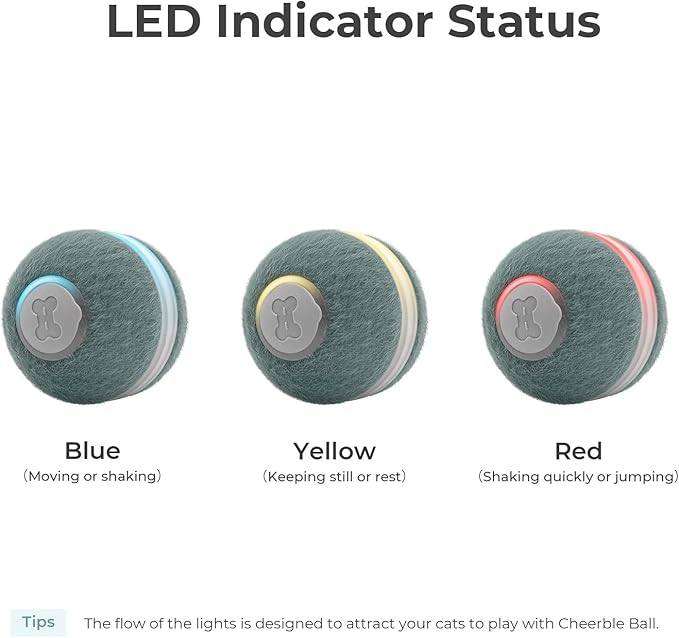 LED Indicator Status

Blue
(Moving or shaking)

Yellow
(Keeping still or rest)

Red
(Shaking quickly or jumping)

Tips

The flow of the lights is designed to attract your cats to play with Cheerble Ball.